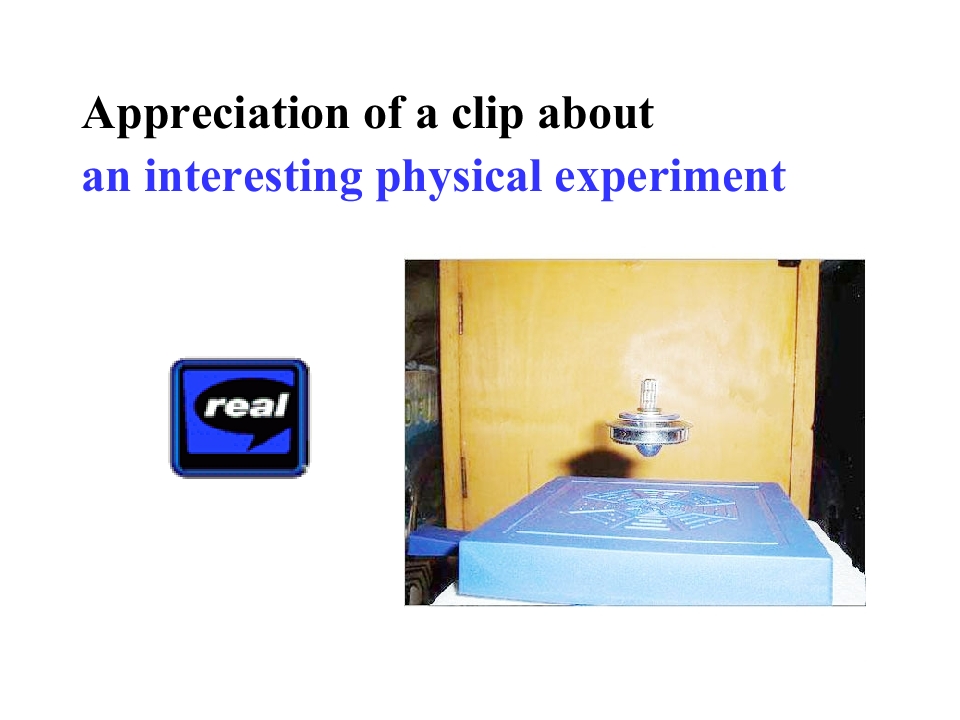 Appreciation of a clip about
an interesting physical experiment

real